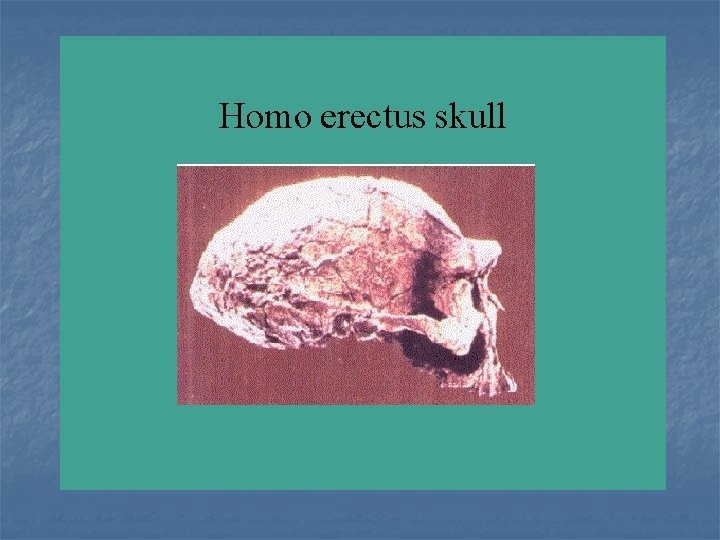 Homo erectus skull